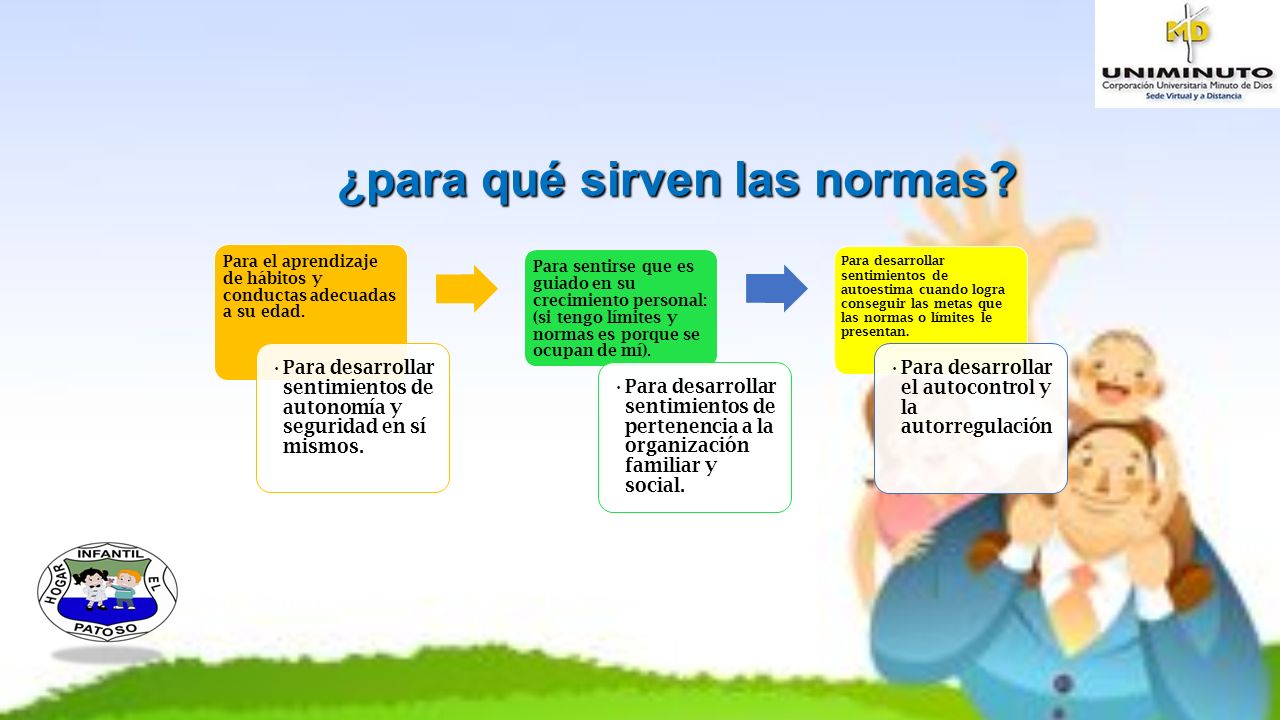 MD
UNIMINUTO
Corporación Universitaria Minuto de Dios
Sede Virtual y a Distancia

¿para qué sirven las normas?

Para el aprendizaje de hábitos y conductas adecuadas a su edad.

• Para desarrollar sentimientos de autonomía y seguridad en sí mismos.

Para sentirse que es guiado en su crecimiento personal: (si tengo límites y normas es porque se ocupan de mí).

• Para desarrollar sentimientos de pertenencia a la organización familiar y social.

Para desarrollar sentimientos de autoestima cuando logra conseguir las metas que las normas o límites le presentan.

• Para desarrollar el autocontrol y la autorregulación

HOGAR INFANTIL EL PATOSO